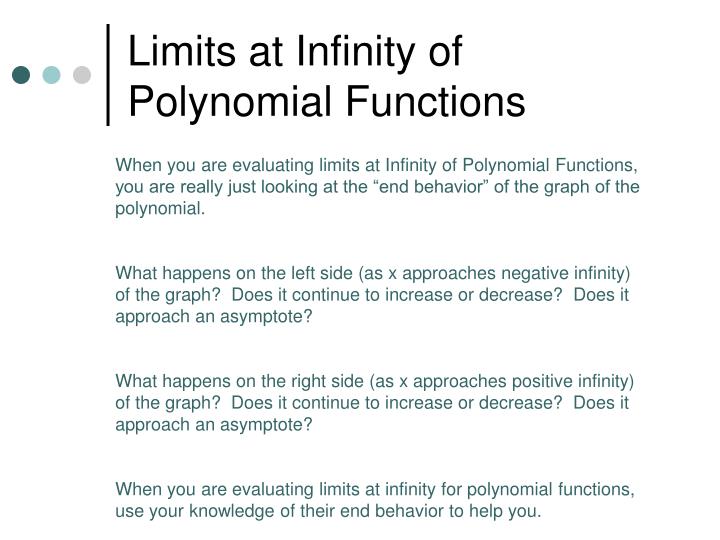 Limits at Infinity of Polynomial Functions

When you are evaluating limits at Infinity of Polynomial Functions, you are really just looking at the “end behavior” of the graph of the polynomial.

What happens on the left side (as x approaches negative infinity) of the graph?  Does it continue to increase or decrease?  Does it approach an asymptote?

What happens on the right side (as x approaches positive infinity) of the graph?  Does it continue to increase or decrease?  Does it approach an asymptote?

When you are evaluating limits at infinity for polynomial functions, use your knowledge of their end behavior to help you.